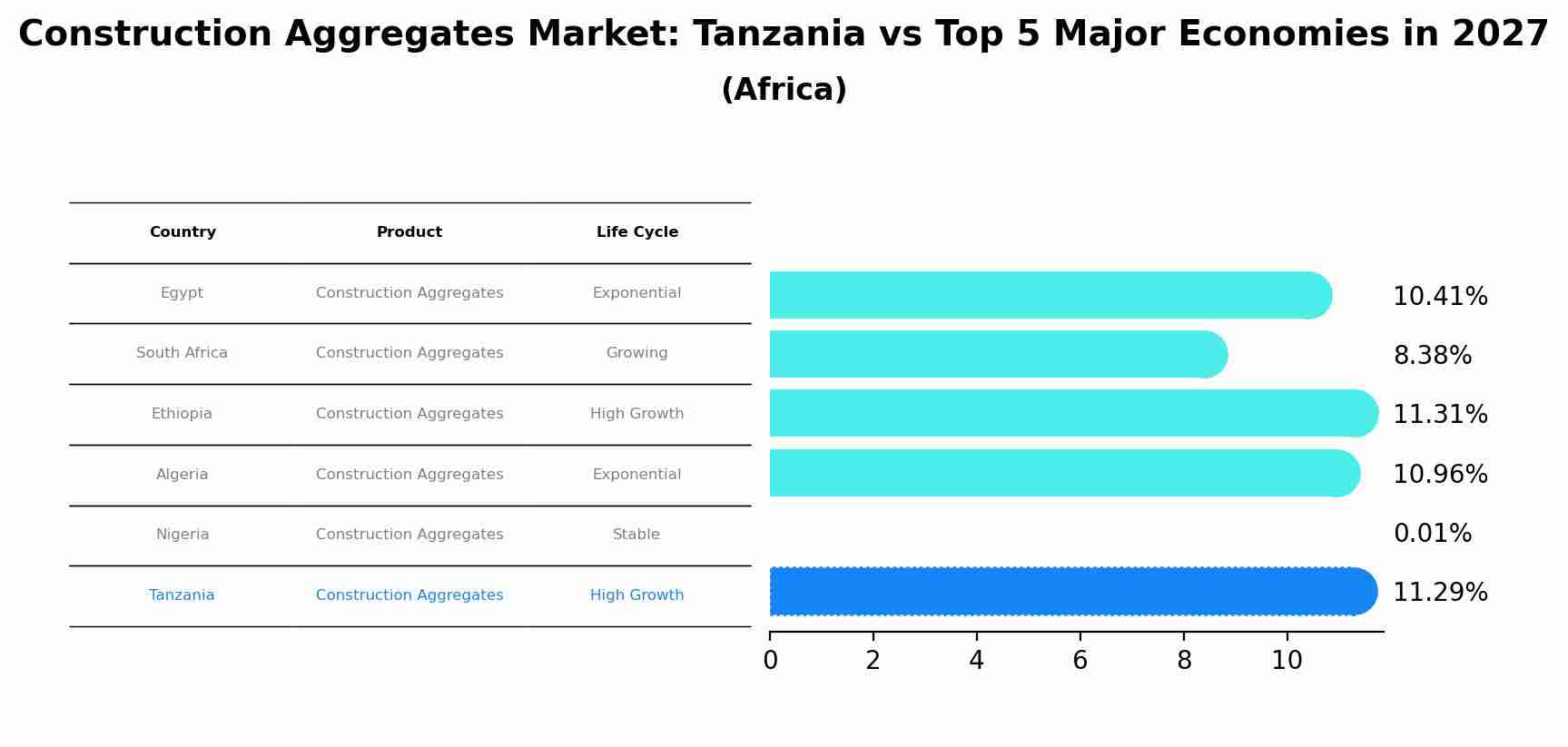 Construction Aggregates Market: Tanzania vs Top 5 Major Economies in 2027
(Africa)

| Country | Product | Life Cycle |
|---|---|---|
| Egypt | Construction Aggregates | Exponential |
| South Africa | Construction Aggregates | Growing |
| Ethiopia | Construction Aggregates | High Growth |
| Algeria | Construction Aggregates | Exponential |
| Nigeria | Construction Aggregates | Stable |
| Tanzania | Construction Aggregates | High Growth |

10.41%
8.38%
11.31%
10.96%
0.01%
11.29%

0 2 4 6 8 10